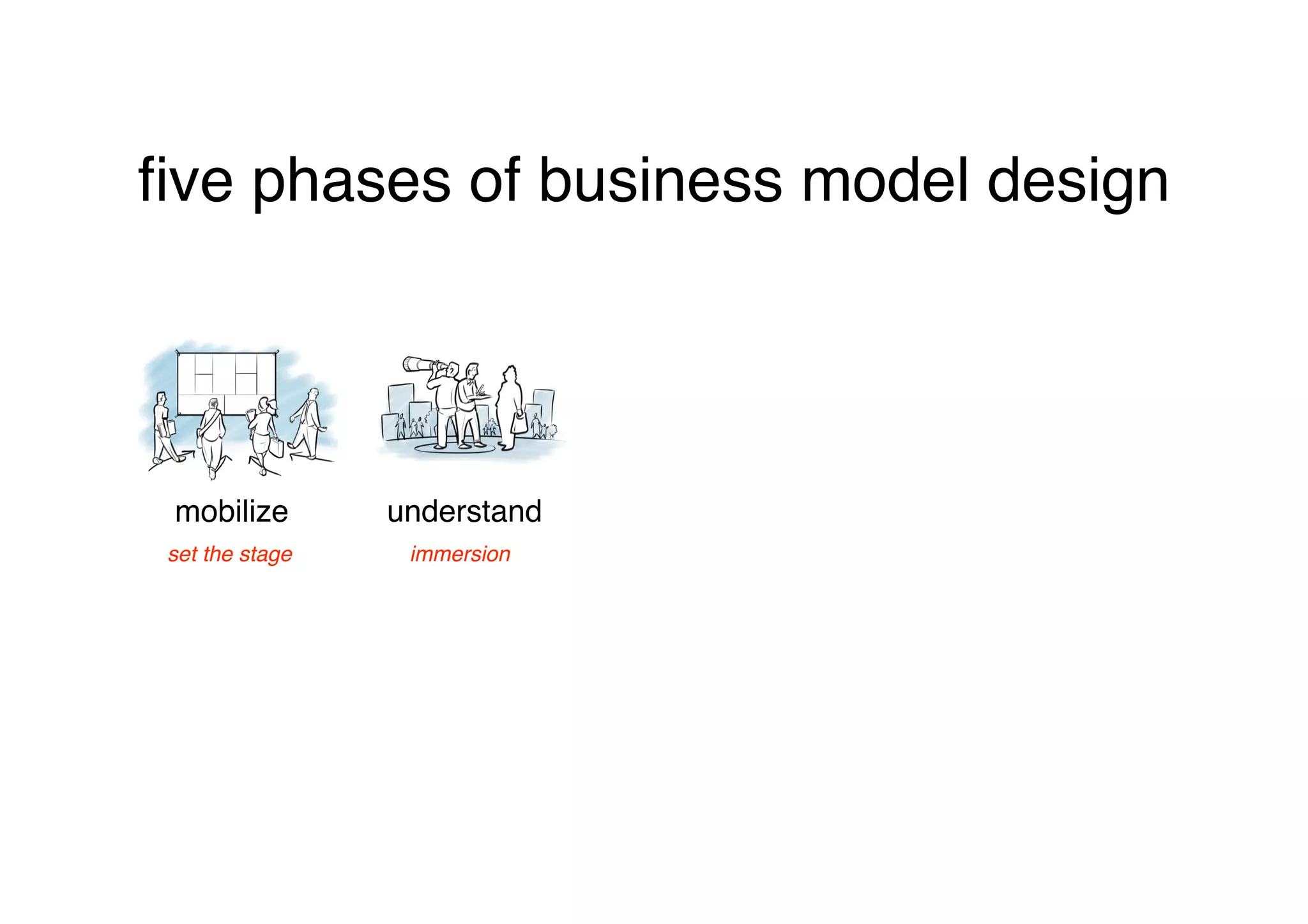 five phases of business model design

mobilize
set the stage

understand
immersion